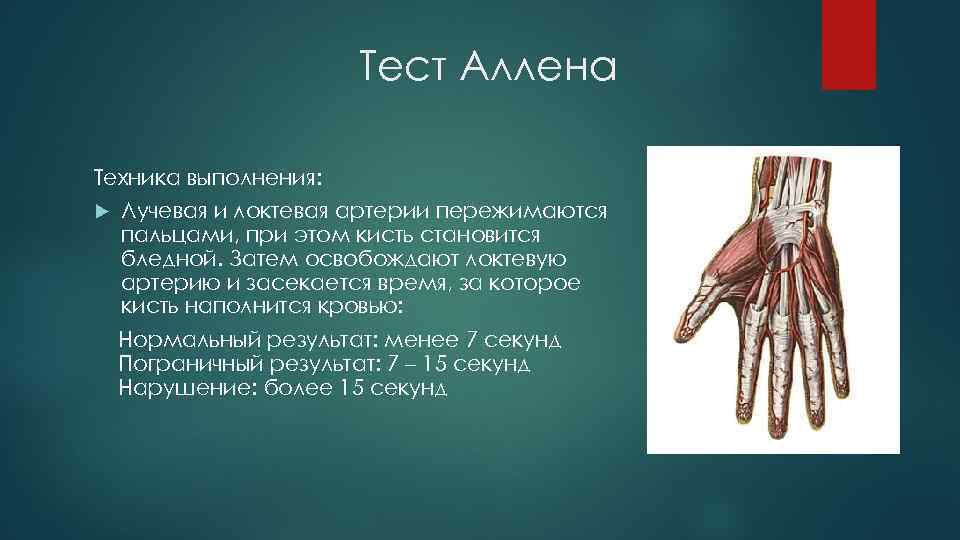 Тест Аллена

Техника выполнения:

Лучевая и локтевая артерии пережимаются пальцами, при этом кисть становится бледной. Затем освобождают локтевую артерию и засекается время, за которое кисть наполнится кровью:

Нормальный результат: менее 7 секунд
Пограничный результат: 7 – 15 секунд
Нарушение: более 15 секунд